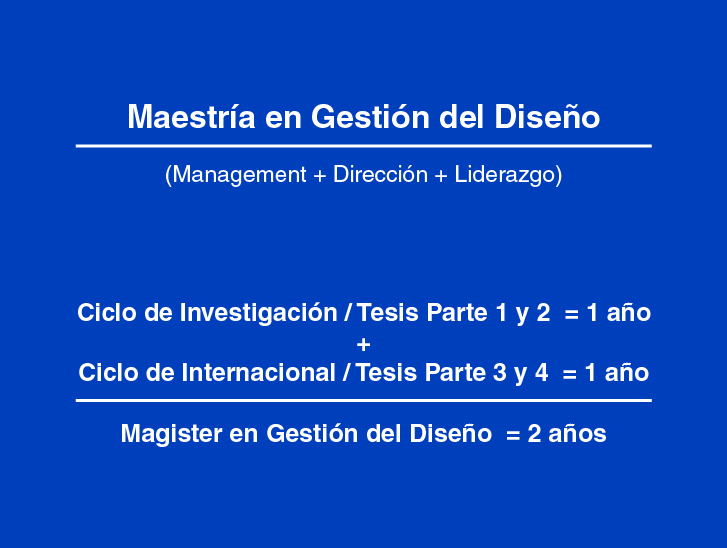 Maestría en Gestión del Diseño

(Management + Dirección + Liderazgo)

Ciclo de Investigación / Tesis Parte 1 y 2 = 1 año
+
Ciclo de Internacional / Tesis Parte 3 y 4 = 1 año

Magister en Gestión del Diseño = 2 años